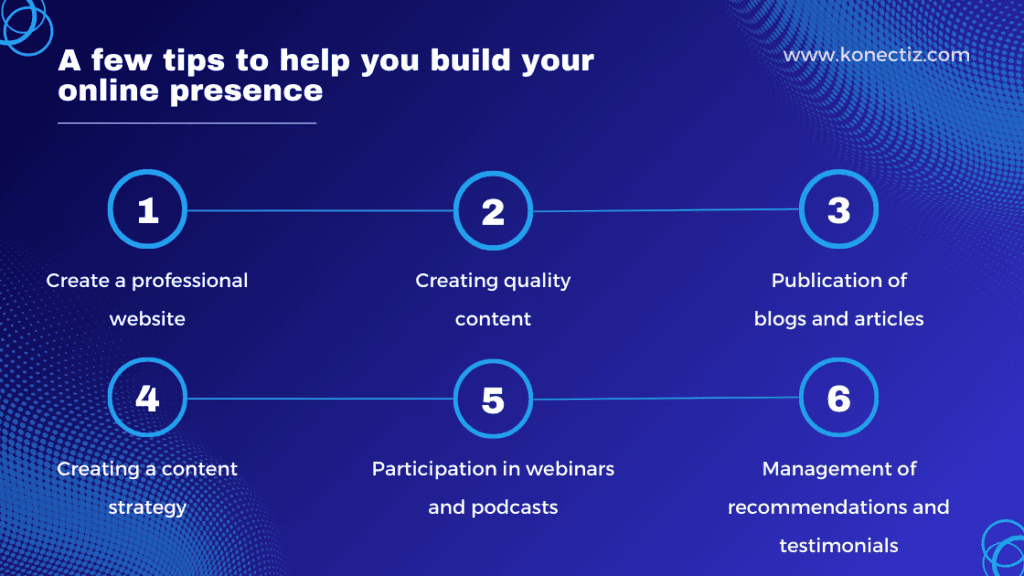 A few tips to help you build your online presence

www.konectiz.com

1

Create a professional website

2

Creating quality content

3

Publication of blogs and articles

4

Creating a content strategy

5

Participation in webinars and podcasts

6

Management of recommendations and testimonials